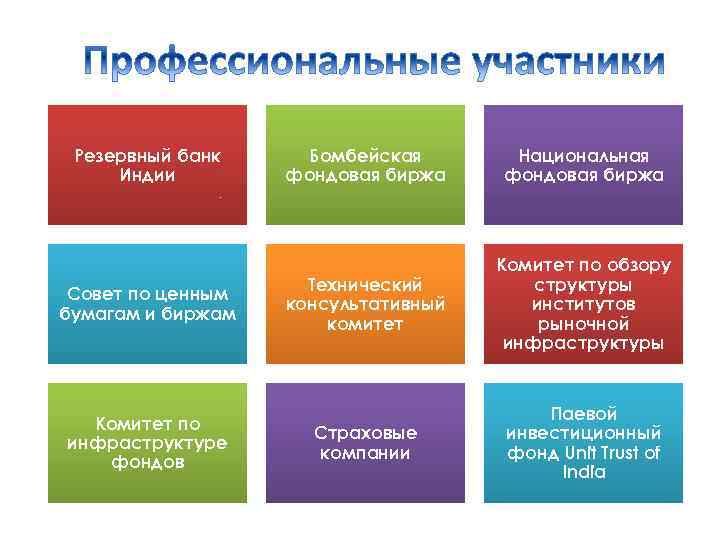 Профессиональные участники

Резервный банк Индии

Бомбейская фондовая биржа

Национальная фондовая биржа

Совет по ценным бумагам и биржам

Технический консультативный комитет

Комитет по обзору структуры институтов рыночной инфраструктуры

Комитет по инфраструктуре фондов

Страховые компании

Паевой инвестиционный фонд Unit Trust of India